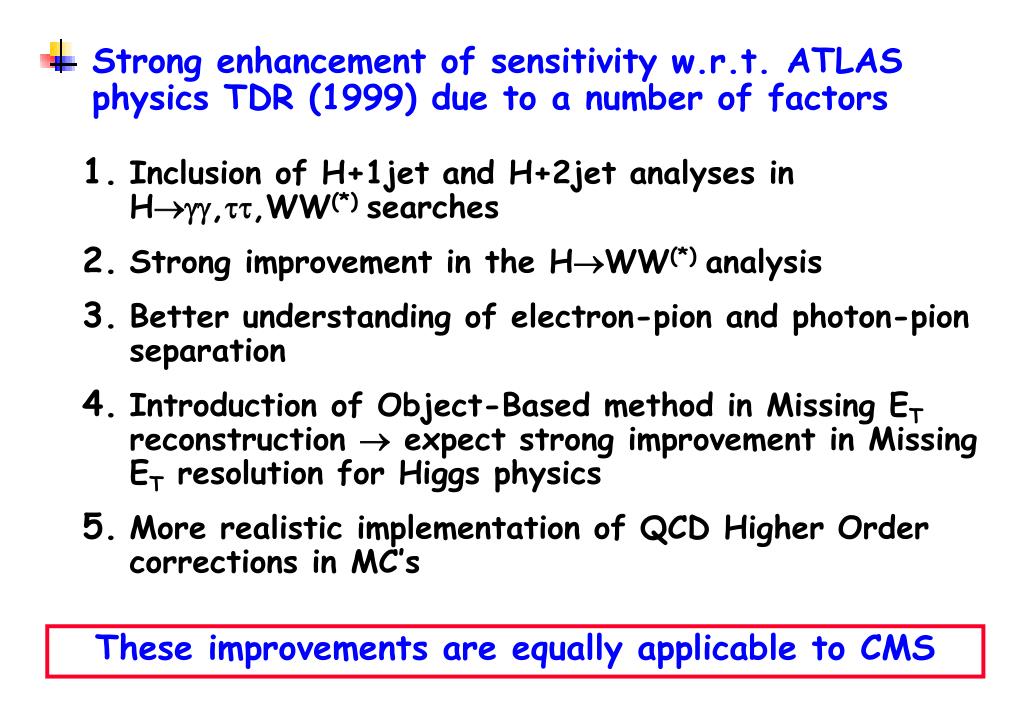 Strong enhancement of sensitivity w.r.t. ATLAS physics TDR (1999) due to a number of factors

1. Inclusion of H+1jet and H+2jet analyses in $H\rightarrow\gamma\gamma,\tau\tau,WW^{(*)}$ searches

2. Strong improvement in the $H\rightarrow WW^{(*)}$ analysis

3. Better understanding of electron-pion and photon-pion separation

4. Introduction of Object-Based method in Missing $E_T$ reconstruction $\rightarrow$ expect strong improvement in Missing $E_T$ resolution for Higgs physics

5. More realistic implementation of QCD Higher Order corrections in MC's

These improvements are equally applicable to CMS